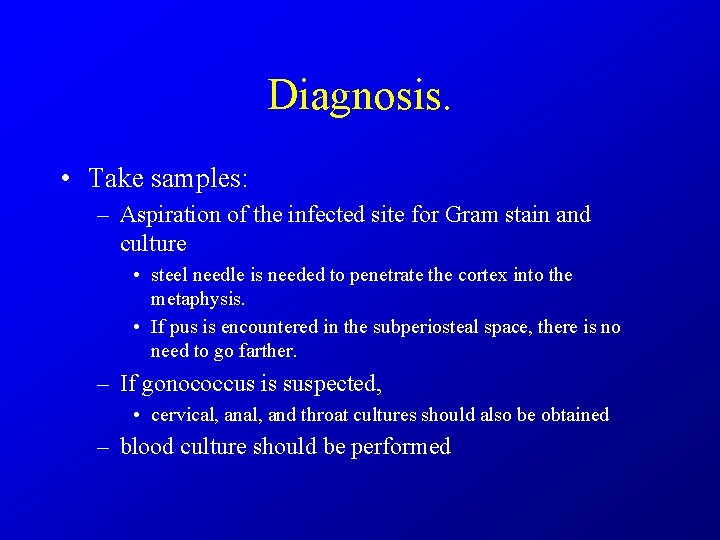 Diagnosis.

• Take samples:

– Aspiration of the infected site for Gram stain and culture

• steel needle is needed to penetrate the cortex into the metaphysis.

• If pus is encountered in the subperiosteal space, there is no need to go farther.

– If gonococcus is suspected,

• cervical, anal, and throat cultures should also be obtained

– blood culture should be performed